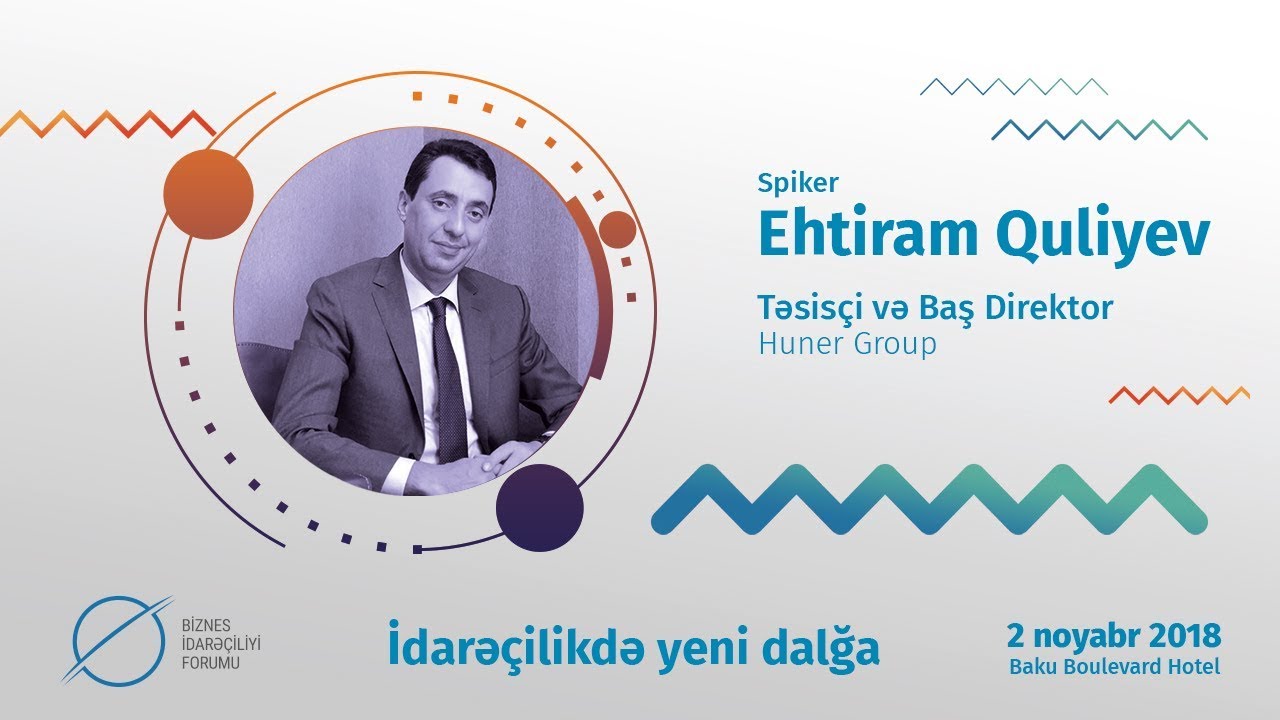 Spiker
Ehtiram Quliyev

Təsisçi və Baş Direktor
Huner Group

BİZNES
İDARƏÇİLİYİ
FORUMU

İdarəçilikdə yeni dalğa

2 noyabr 2018
Baku Boulevard Hotel